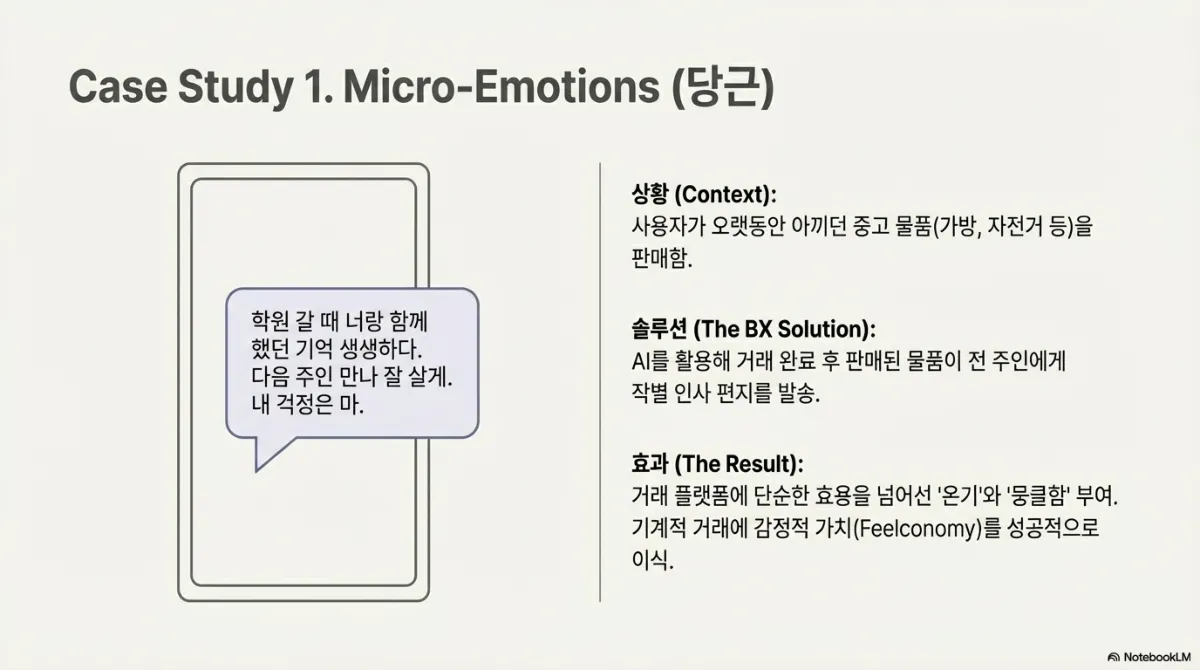 Case Study 1. Micro-Emotions (당근)

학원 갈 때 너랑 함께 했던 기억 생생하다. 다음 주인 만나 잘 살게. 내 걱정은 마.

상황 (Context):
사용자가 오랫동안 아끼던 중고 물품(가방, 자전거 등)을 판매함.

솔루션 (The BX Solution):
AI를 활용해 거래 완료 후 판매된 물품이 전 주인에게 작별 인사 편지를 발송.

효과 (The Result):
거래 플랫폼에 단순한 효용을 넘어선 '온기'와 '뭉클함' 부여. 기계적 거래에 감정적 가치(Feelconomy)를 성공적으로 이식.

NotebookLM